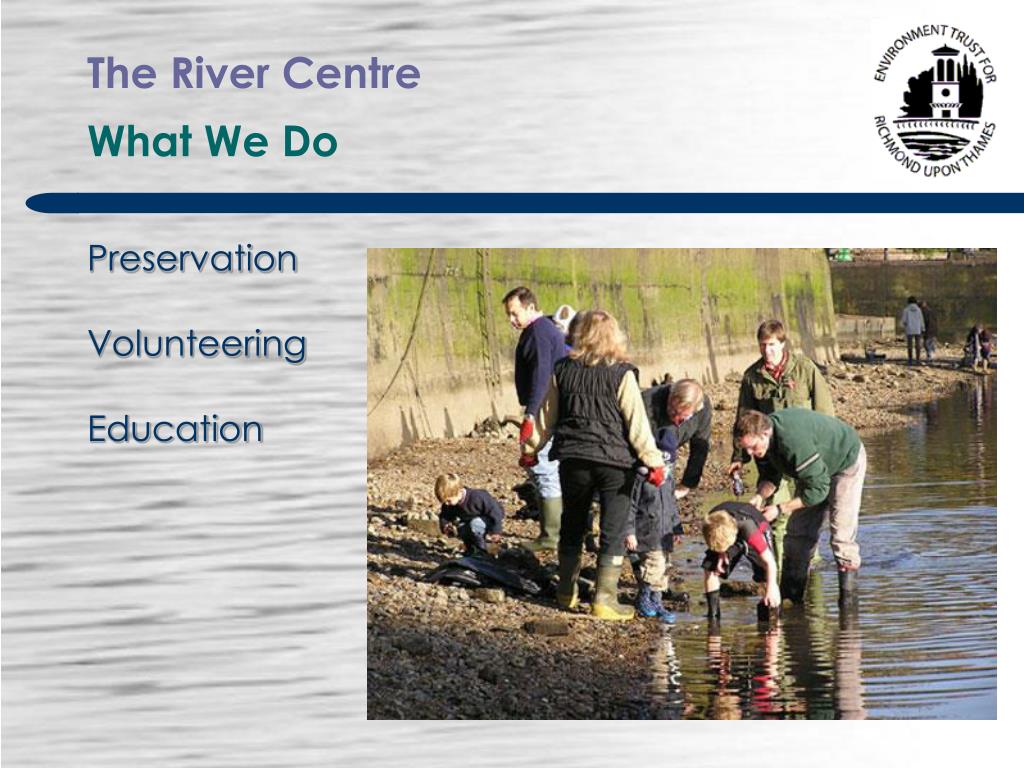 The River Centre
What We Do

ENVIRONMENT TRUST FOR RICHMOND UPON THAMES

Preservation

Volunteering

Education